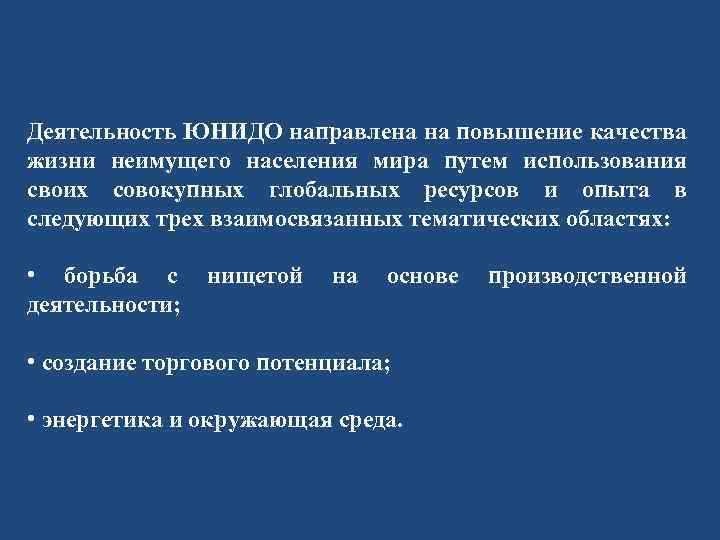 Деятельность ЮНИДО направлена на повышение качества жизни неимущего населения мира путем использования своих совокупных глобальных ресурсов и опыта в следующих трех взаимосвязанных тематических областях:

• борьба с нищетой на основе производственной деятельности;

• создание торгового потенциала;

• энергетика и окружающая среда.